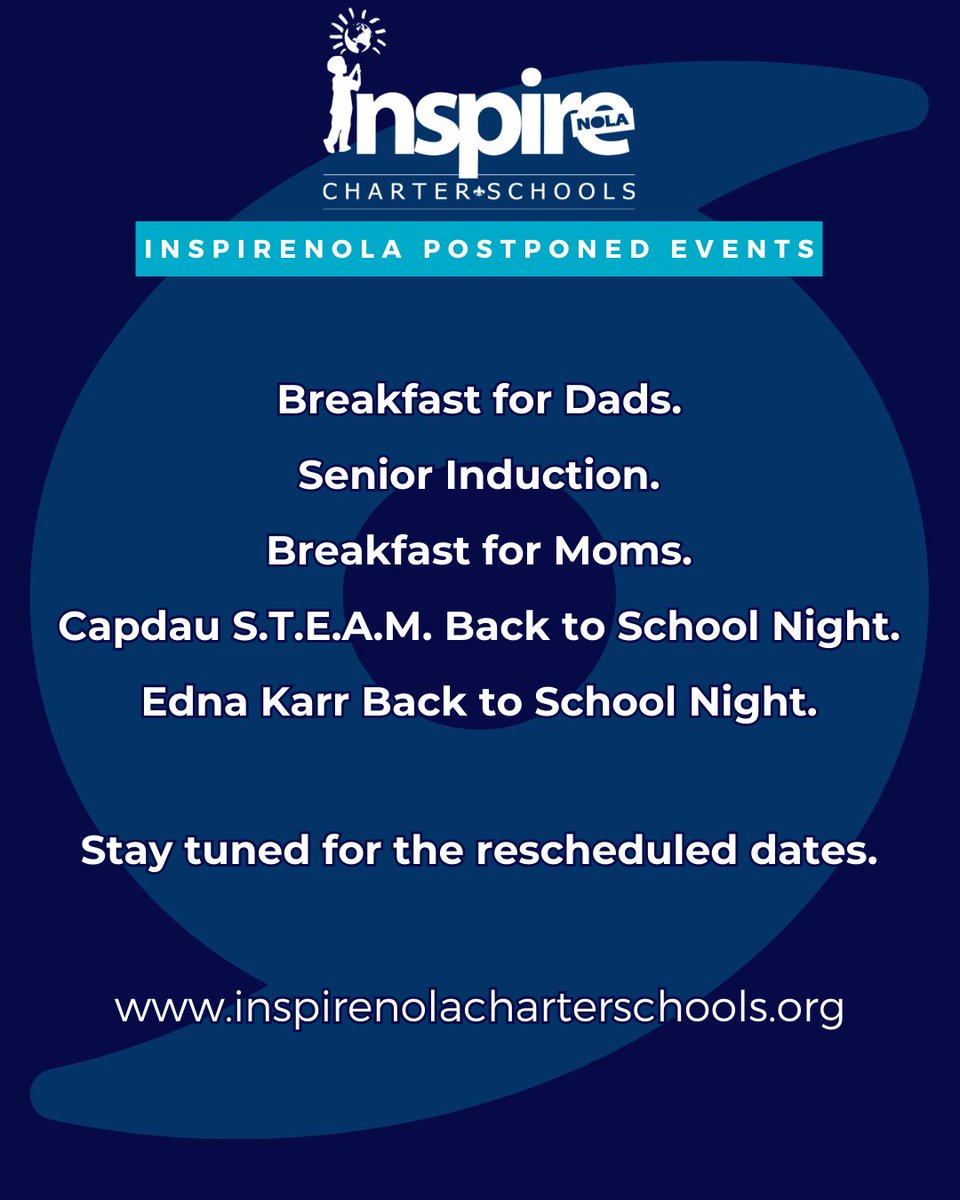 inspire NOLA
CHARTER SCHOOLS

INSPIRENOLA POSTPONED EVENTS

Breakfast for Dads.

Senior Induction.

Breakfast for Moms.

Capdau S.T.E.A.M. Back to School Night.

Edna Karr Back to School Night.

Stay tuned for the rescheduled dates.

www.inspirenolacharterschools.org